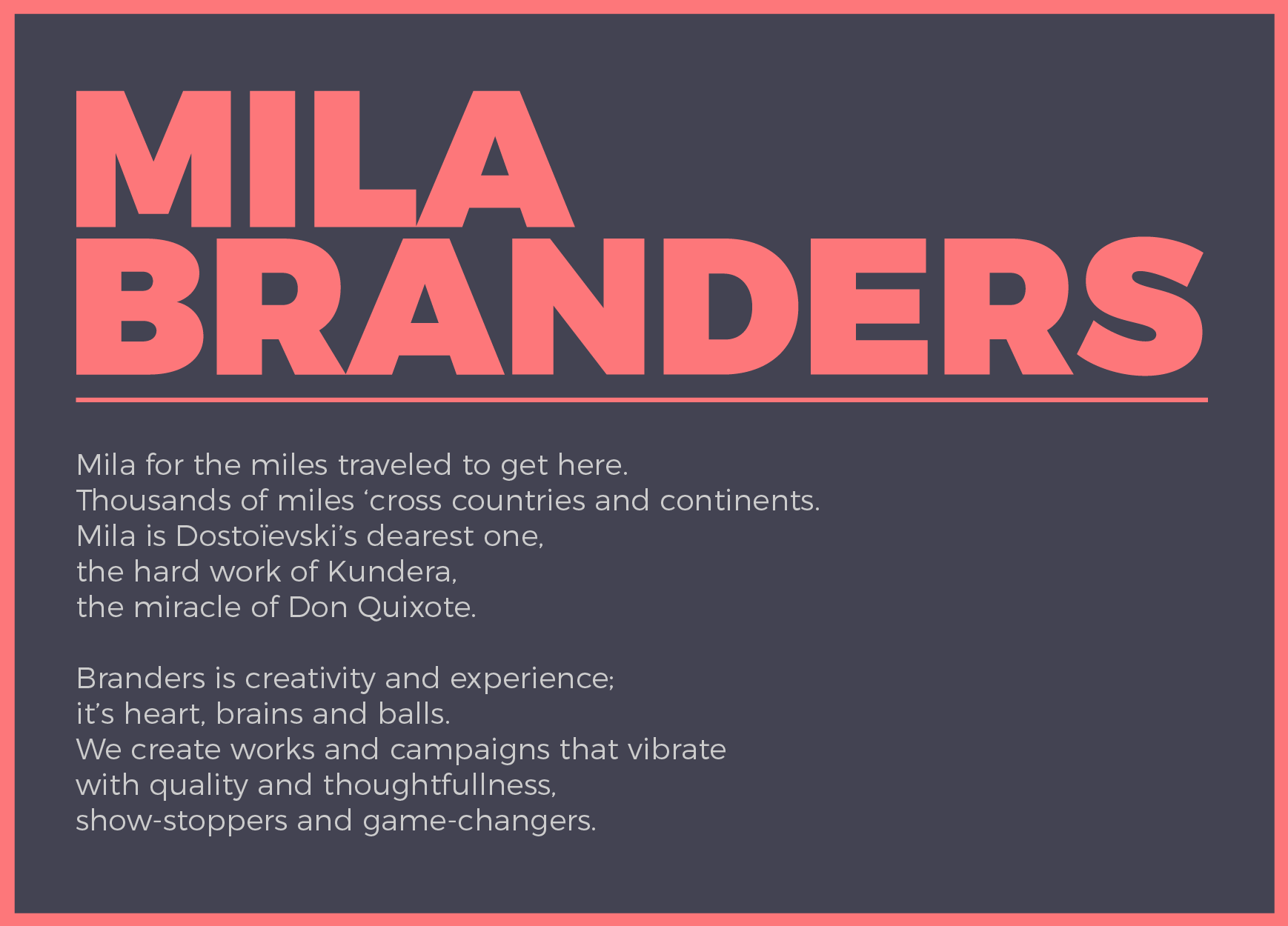 MILA
BRANDERS

Mila for the miles traveled to get here.
Thousands of miles ‘cross countries and continents.
Mila is Dostoïevski’s dearest one,
the hard work of Kundera,
the miracle of Don Quixote.

Branders is creativity and experience;
it’s heart, brains and balls.
We create works and campaigns that vibrate
with quality and thoughtfullness,
show-stoppers and game-changers.